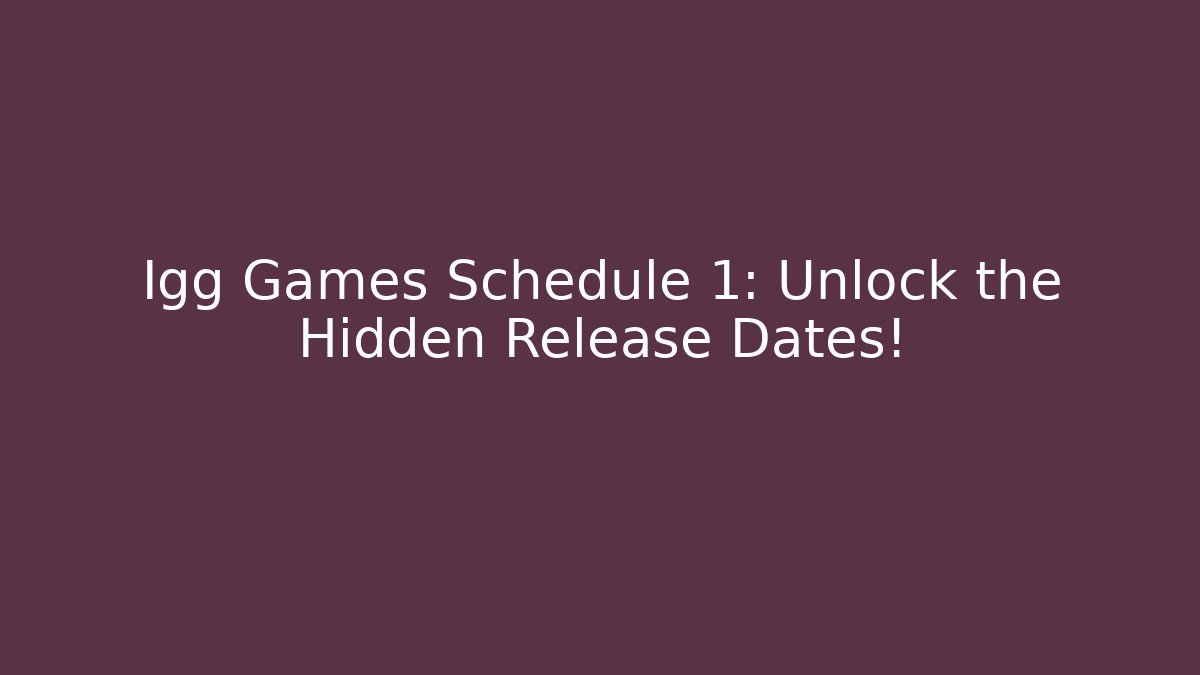 Igg Games Schedule 1: Unlock the Hidden Release Dates!